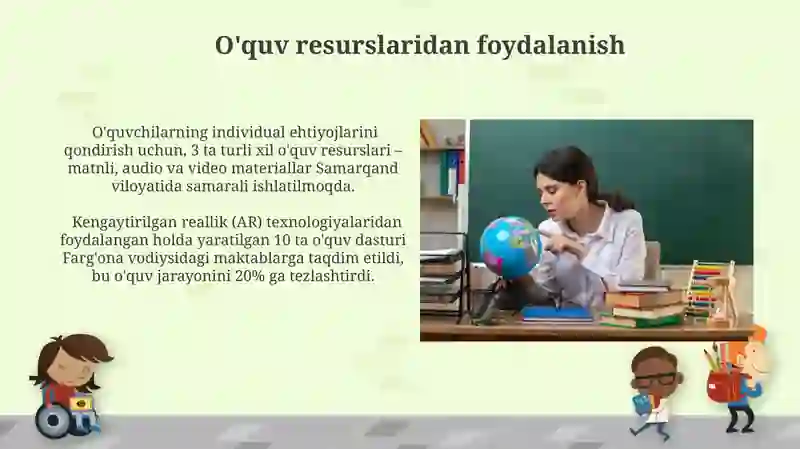 O'quv resurslaridan foydalanish

O'quvchilarning individual ehtiyojlarini qondirish uchun, 3 ta turli xil o'quv resurslari – matnli, audio va video materiallar Samarqand viloyatida samarali ishlatilmoqda.

Kengaytirilgan reallik (AR) texnologiyalaridan foydalangan holda yaratilgan 10 ta o'quv dasturi Farg'ona vodiysidagi maktablarga taqdim etildi, bu o'quv jarayonini 20% ga tezlashtirdi.